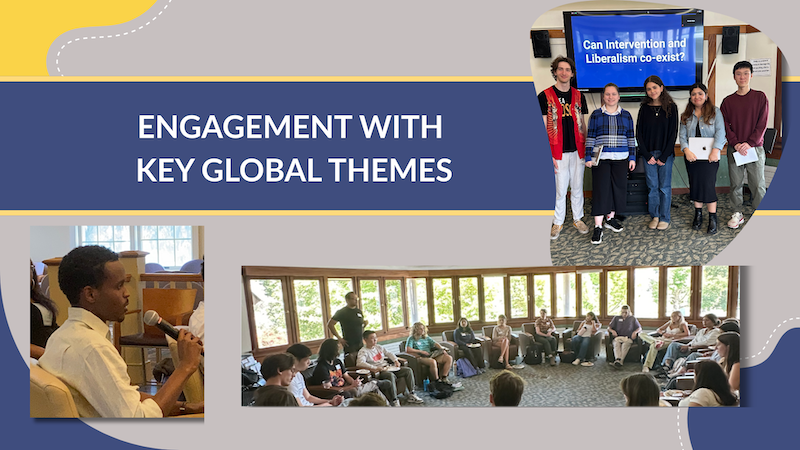 ENGAGEMENT WITH KEY GLOBAL THEMES

Can Intervention and Liberalism co-exist?